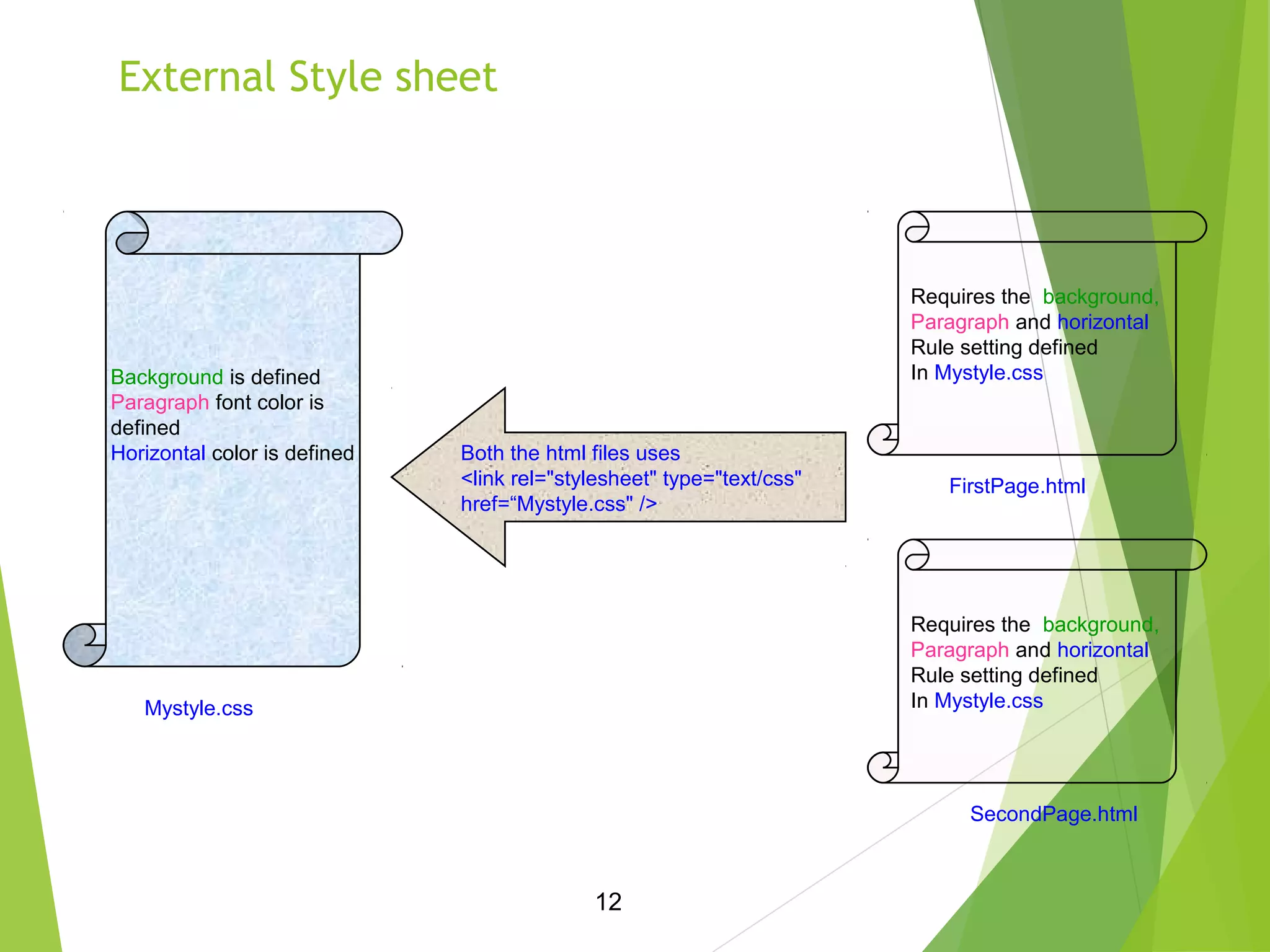 External Style sheet

Background is defined
Paragraph font color is defined
Horizontal color is defined

Mystyle.css

Both the html files uses
<link rel="stylesheet" type="text/css" href=“Mystyle.css" />

Requires the background, Paragraph and horizontal Rule setting defined In Mystyle.css

FirstPage.html

Requires the background, Paragraph and horizontal Rule setting defined In Mystyle.css

SecondPage.html

12